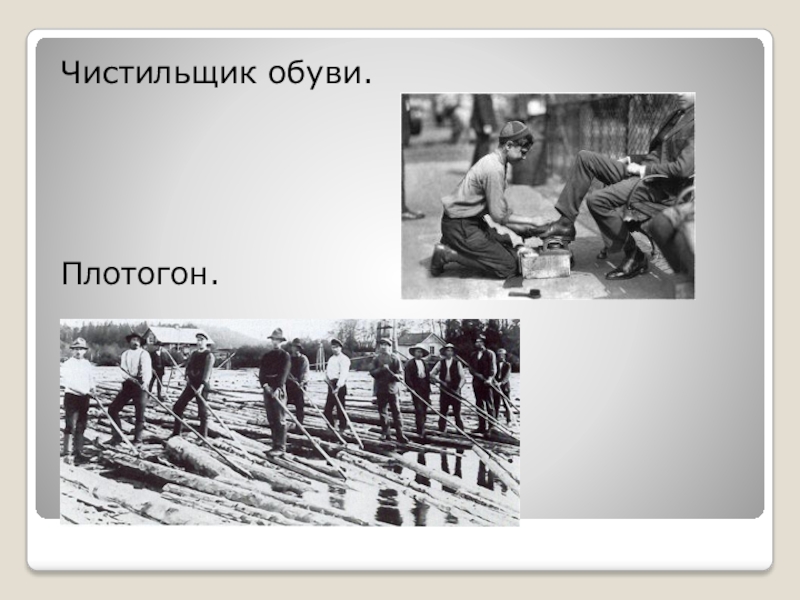 Чистильщик обуви.

Плотогон.